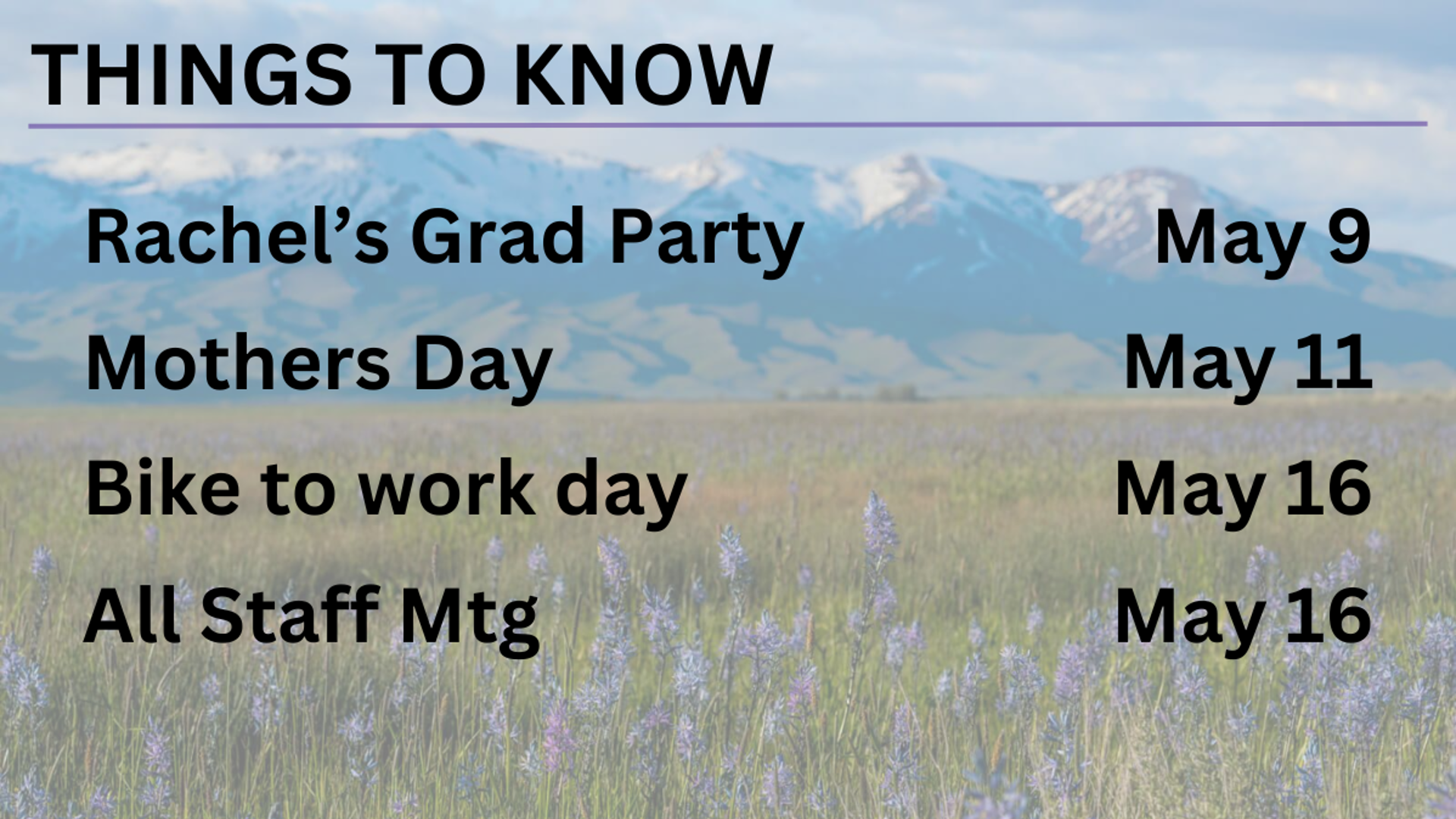 THINGS TO KNOW

Rachel’s Grad Party May 9

Mothers Day May 11

Bike to work day May 16

All Staff Mtg May 16